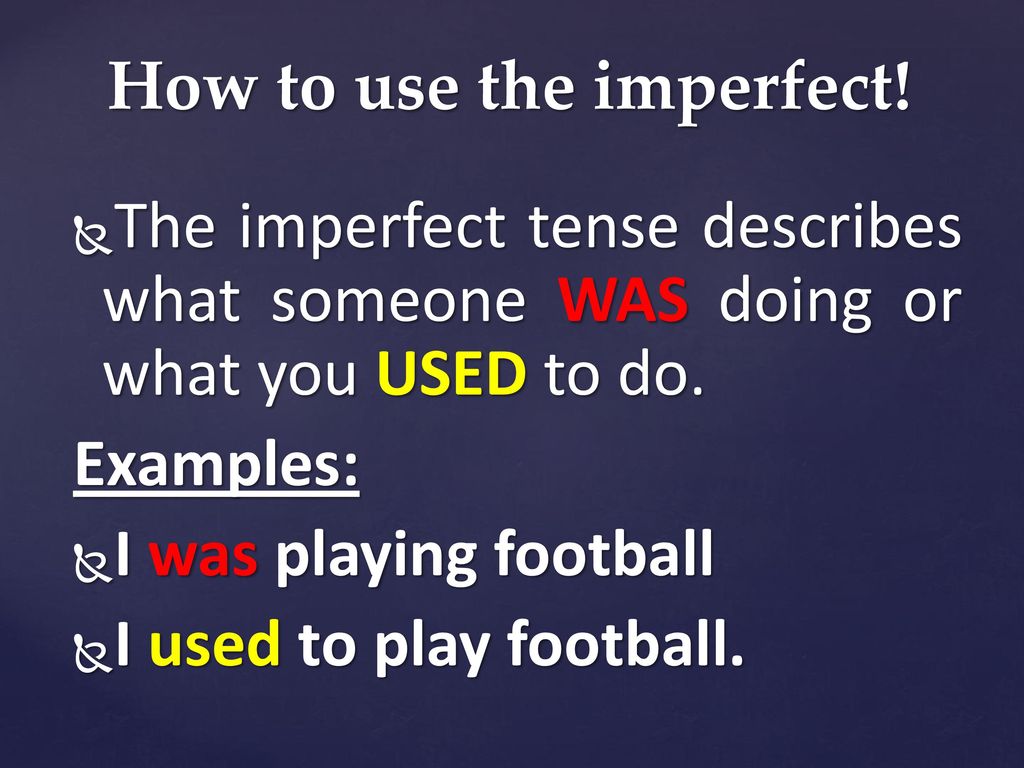 How to use the imperfect!

The imperfect tense describes what someone WAS doing or what you USED to do.

Examples:

I was playing football

I used to play football.